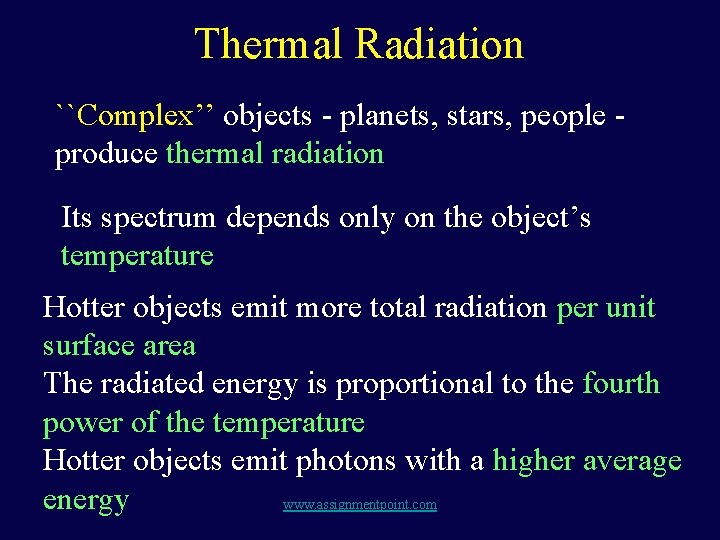 Thermal Radiation

``Complex'' objects - planets, stars, people - produce thermal radiation

Its spectrum depends only on the object's temperature

Hotter objects emit more total radiation per unit surface area
The radiated energy is proportional to the fourth power of the temperature
Hotter objects emit photons with a higher average energy

www.assignmentpoint.com